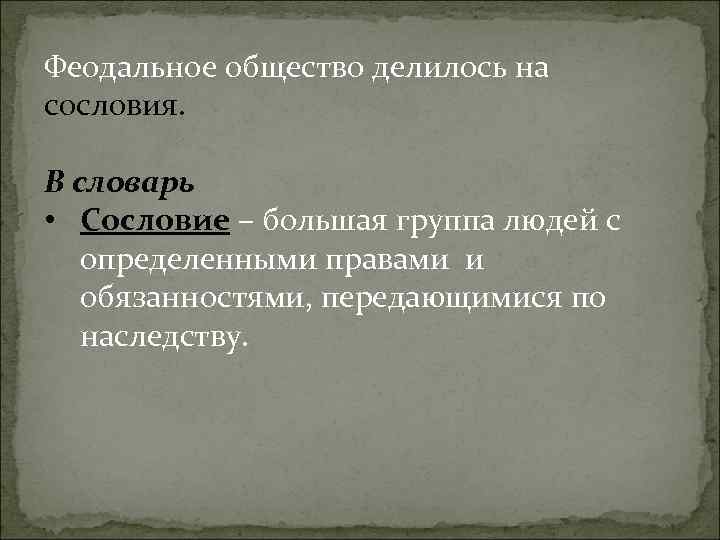 Феодальное общество делилось на сословия.

В словарь

• Сословие – большая группа людей с определенными правами и обязанностями, передающимися по наследству.